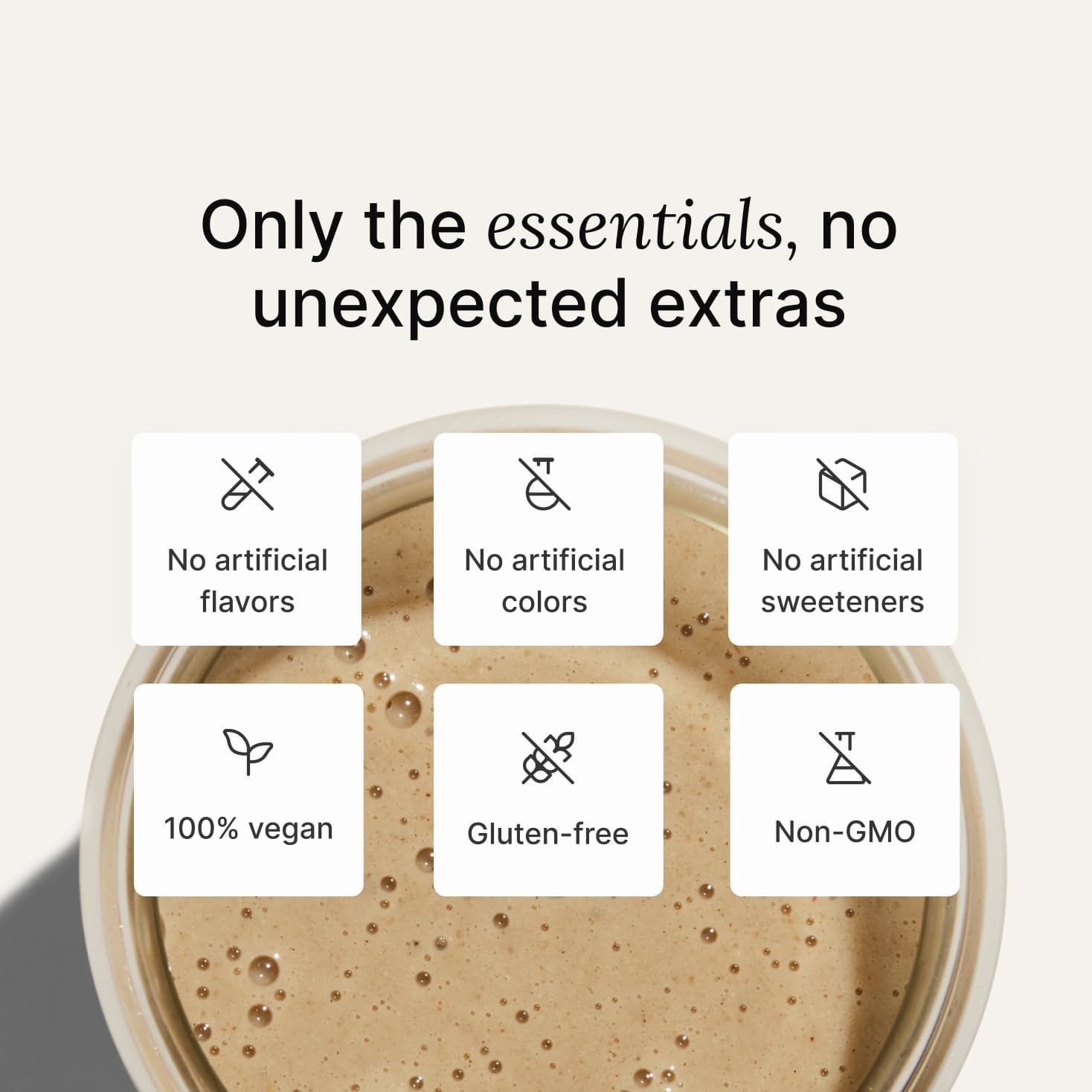 Only the essentials, no unexpected extras

No artificial flavors

No artificial colors

No artificial sweeteners

100% vegan

Gluten-free

Non-GMO